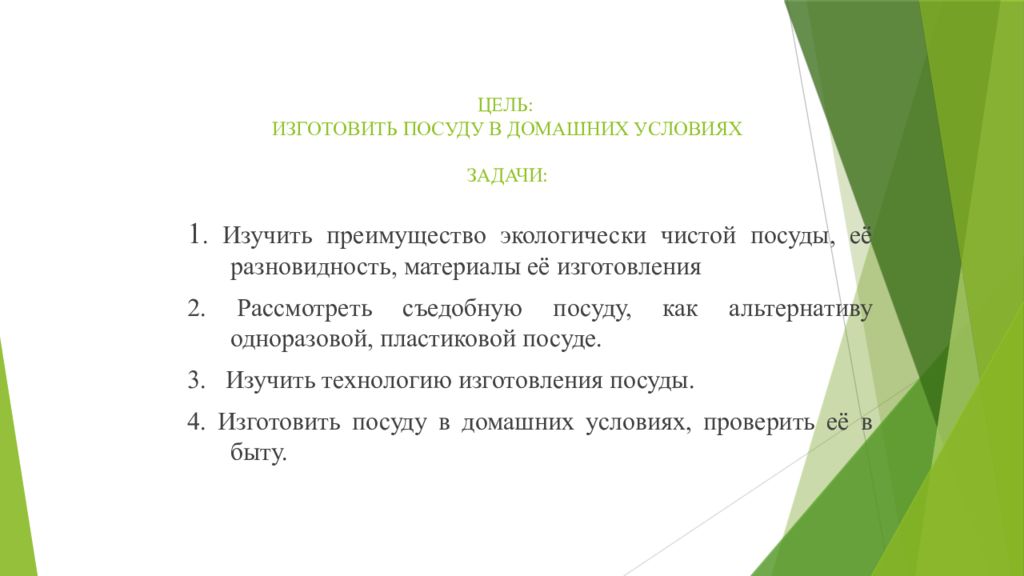 ЦЕЛЬ:
ИЗГОТОВИТЬ ПОСУДУ В ДОМАШНИХ УСЛОВИЯХ

ЗАДАЧИ:

1. Изучить преимущество экологически чистой посуды, её разновидность, материалы её изготовления

2. Рассмотреть съедобную посуду, как альтернативу одноразовой, пластиковой посуде.

3. Изучить технологию изготовления посуды.

4. Изготовить посуду в домашних условиях, проверить её в быту.